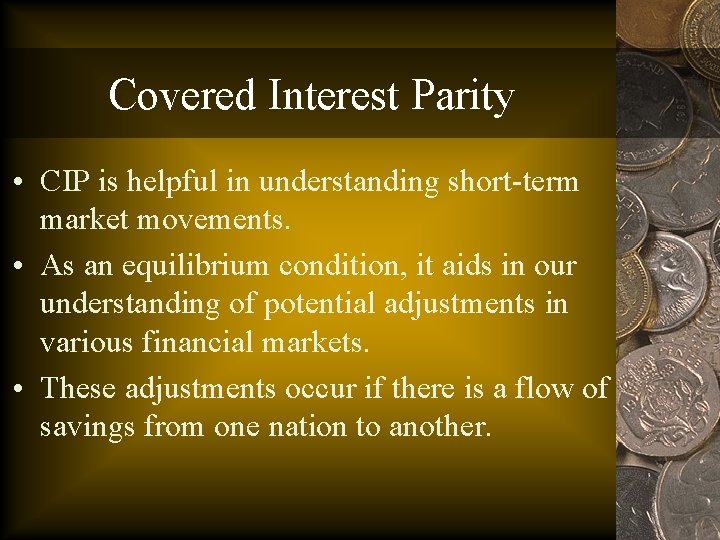 Covered Interest Parity

• CIP is helpful in understanding short-term market movements.

• As an equilibrium condition, it aids in our understanding of potential adjustments in various financial markets.

• These adjustments occur if there is a flow of savings from one nation to another.